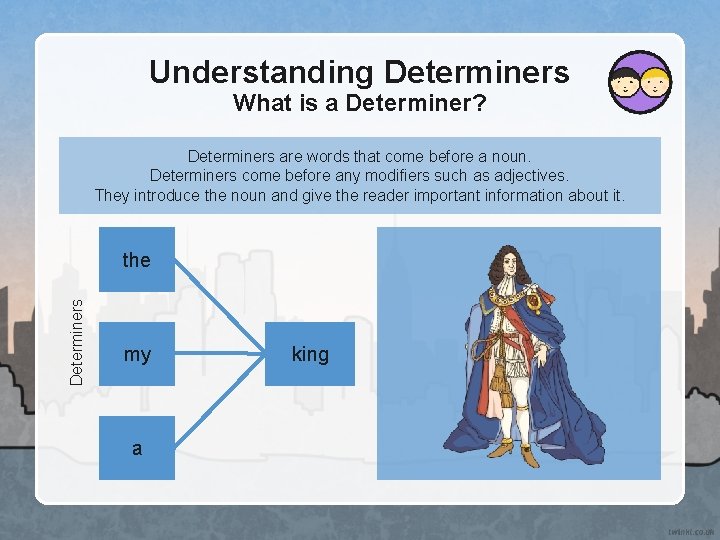 Understanding Determiners
What is a Determiner?

Determiners are words that come before a noun.
Determiners come before any modifiers such as adjectives.
They introduce the noun and give the reader important information about it.

Determiners

the

my

a

king

twinkl.co.uk